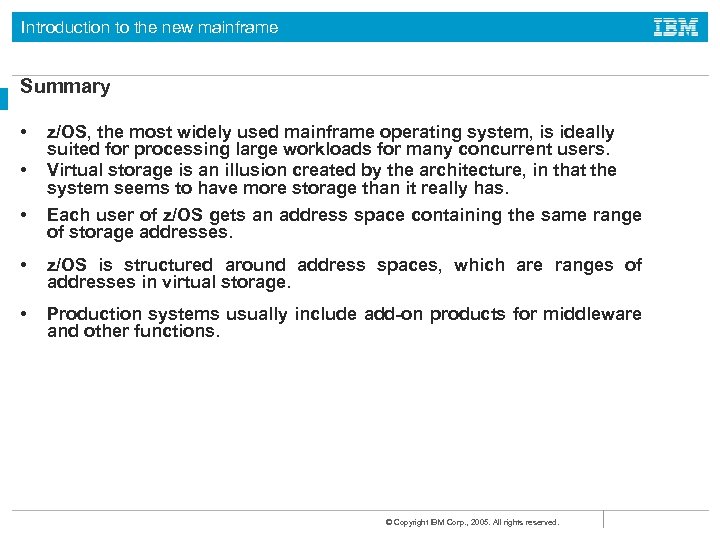 Introduction to the new mainframe

IBM

Summary

• z/OS, the most widely used mainframe operating system, is ideally suited for processing large workloads for many concurrent users.
• Virtual storage is an illusion created by the architecture, in that the system seems to have more storage than it really has.
• Each user of z/OS gets an address space containing the same range of storage addresses.
• z/OS is structured around address spaces, which are ranges of addresses in virtual storage.
• Production systems usually include add-on products for middleware and other functions.

© Copyright IBM Corp., 2005. All rights reserved.